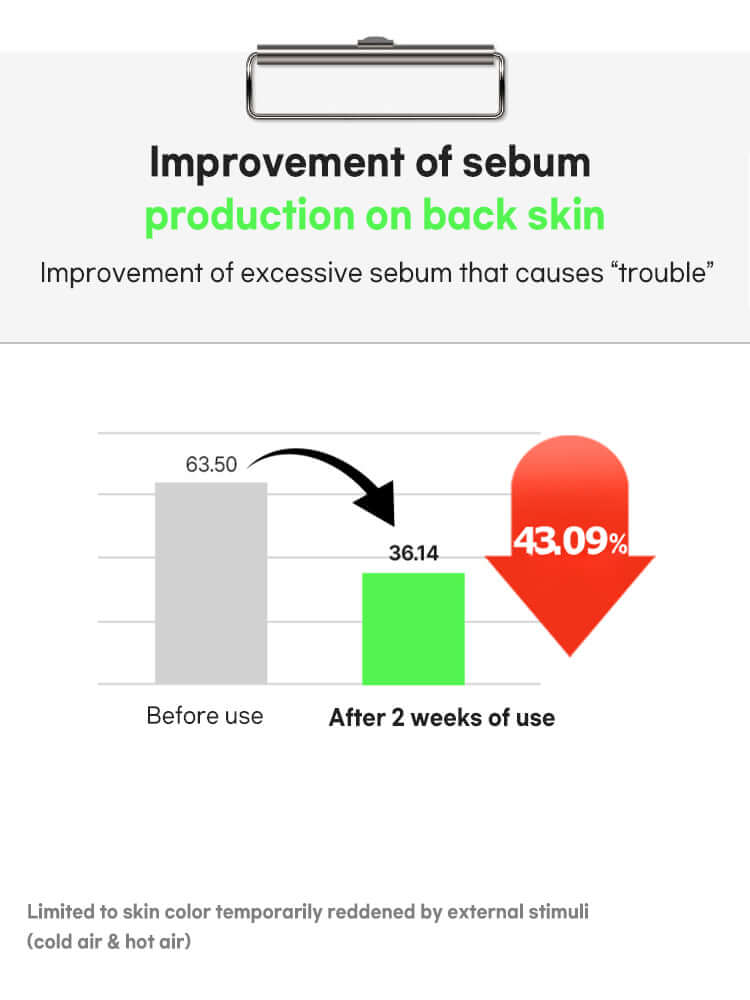 Improvement of sebum
production on back skin

Improvement of excessive sebum that causes “trouble”

63.50

36.14

43.09%

Before use

After 2 weeks of use

Limited to skin color temporarily reddened by external stimuli (cold air & hot air)